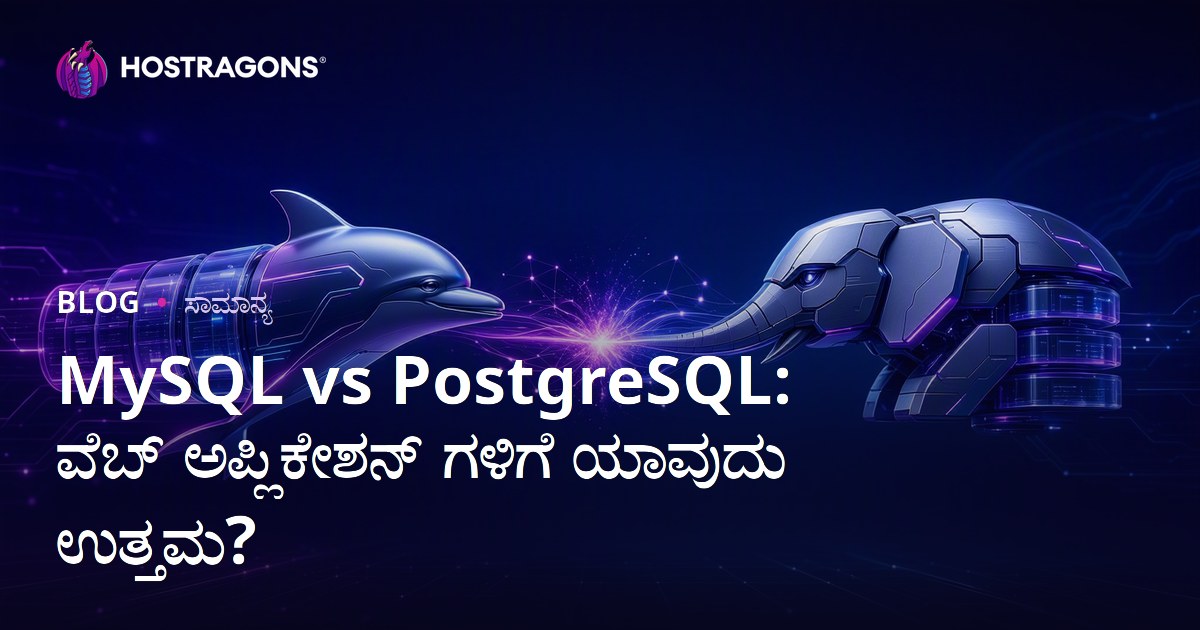 HOSTRAGONS®

BLOG • ಸಾಮಾನ್ಯ

MySQL vs PostgreSQL: ವೆಬ್ ಅಪ್ಲಿಕೇಶನ್ ಗಳಿಗೆ ಯಾವುದು ಉತ್ತಮ?